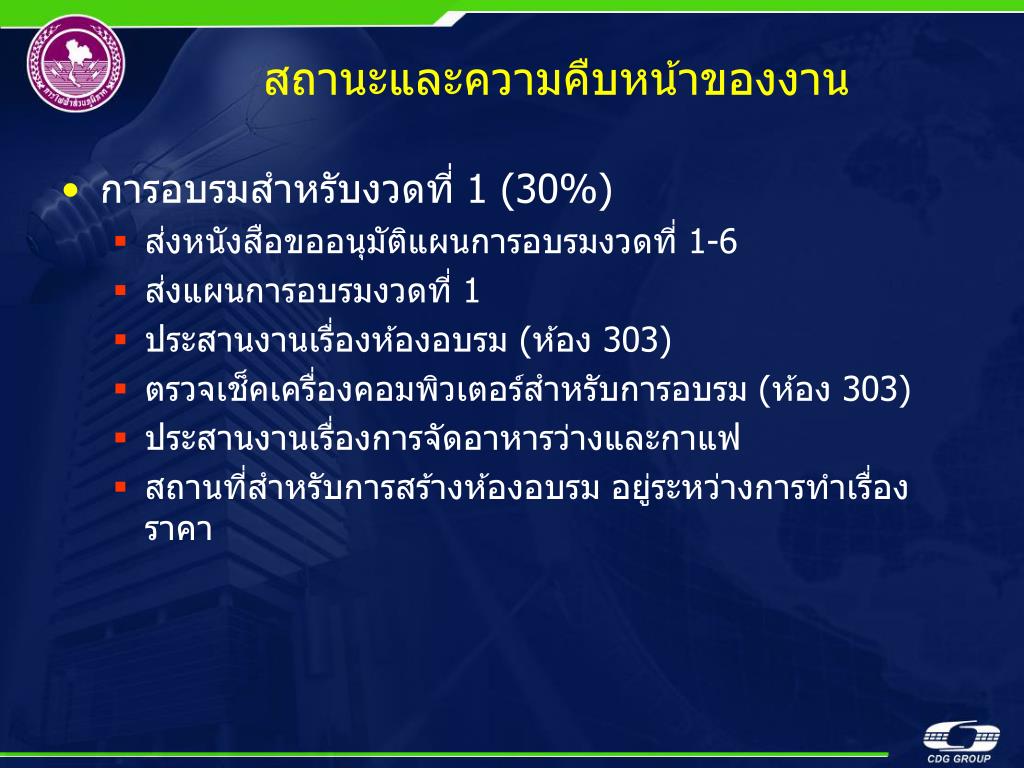 สถานะและความคืบหน้าของงาน

• การอบรมสำหรับงวดที่ 1 (30%)
  ▪ ส่งหนังสือขออนุมัติแผนการอบรมงวดที่ 1-6
  ▪ ส่งแผนการอบรมงวดที่ 1
  ▪ ประสานงานเรื่องห้องอบรม (ห้อง 303)
  ▪ ตรวจเช็คเครื่องคอมพิวเตอร์สำหรับการอบรม (ห้อง 303)
  ▪ ประสานงานเรื่องการจัดอาหารว่างและกาแฟ
  ▪ สถานที่สำหรับการสร้างห้องอบรม อยู่ระหว่างการทำเรื่องราคา

CDG GROUP